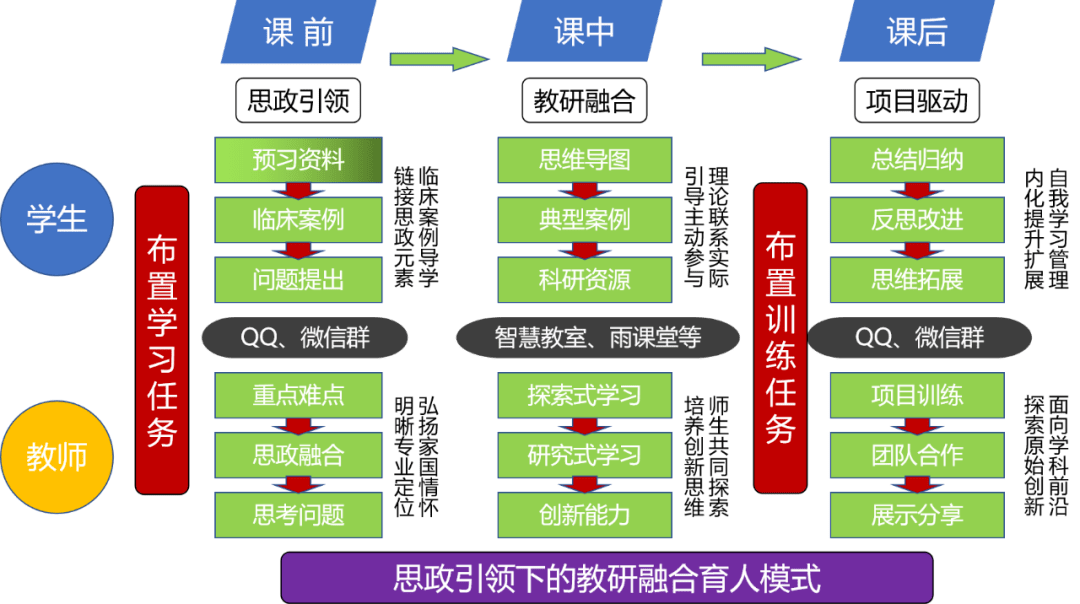 课 前

课中

课后

思政引领

教研融合

项目驱动

学生

教师

布置学习任务

预习资料

临床案例

问题提出

临床案例导学

链接思政元素

QQ、微信群

重点难点

思政融合

思考问题

弘扬家国情怀

明晰专业定位

思维导图

典型案例

科研资源

理论联系实际

引导主动参与

智慧教室、雨课堂等

探索式学习

研究式学习

创新能力

师生共同探索

培养创新思维

布置训练任务

总结归纳

反思改进

思维拓展

自我学习管理

内化提升扩展

QQ、微信群

项目训练

团队合作

展示分享

面向学科前沿

探索原始创新

思政引领下的教研融合育人模式